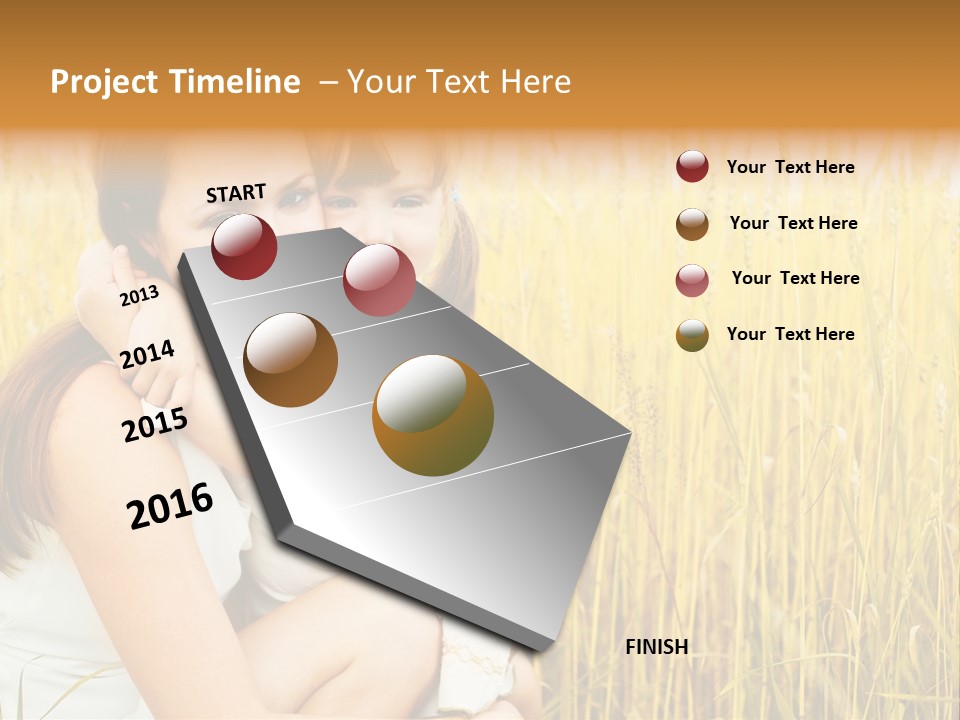 Project Timeline – Your Text Here

START

2013

2014

2015

2016

FINISH

Your Text Here

Your Text Here

Your Text Here

Your Text Here